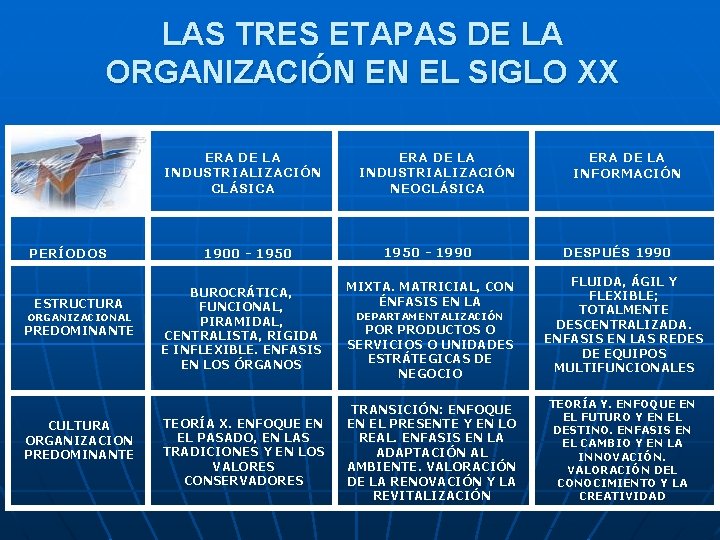 LAS TRES ETAPAS DE LA ORGANIZACIÓN EN EL SIGLO XX

| | ERA DE LA INDUSTRIALIZACIÓN CLÁSICA | ERA DE LA INDUSTRIALIZACIÓN NEOCLÁSICA | ERA DE LA INFORMACIÓN |
|---|---|---|---|
| PERÍODOS | 1900 - 1950 | 1950 - 1990 | DESPUÉS 1990 |
| ESTRUCTURA ORGANIZACIONAL PREDOMINANTE | BUROCRÁTICA, FUNCIONAL, PIRAMIDAL, CENTRALISTA, RIGIDA E INFLEXIBLE. ENFASIS EN LOS ÓRGANOS | MIXTA. MATRICIAL, CON ÉNFASIS EN LA DEPARTAMENTALIZACIÓN POR PRODUCTOS O SERVICIOS O UNIDADES ESTRÁTEGICAS DE NEGOCIO | FLUIDA, ÁGIL Y FLEXIBLE; TOTALMENTE DESCENTRALIZADA. ENFASIS EN LAS REDES DE EQUIPOS MULTIFUNCIONALES |
| CULTURA ORGANIZACION PREDOMINANTE | TEORÍA X. ENFOQUE EN EL PASADO, EN LAS TRADICIONES Y EN LOS VALORES CONSERVADORES | TRANSICIÓN: ENFOQUE EN EL PRESENTE Y EN LO REAL. ENFASIS EN LA ADAPTACIÓN AL AMBIENTE. VALORACIÓN DE LA RENOVACIÓN Y LA REVITALIZACIÓN | TEORÍA Y. ENFOQUE EN EL FUTURO Y EN EL DESTINO. ENFASIS EN EL CAMBIO Y EN LA INNOVACIÓN. VALORACIÓN DEL CONOCIMIENTO Y LA CREATIVIDAD |